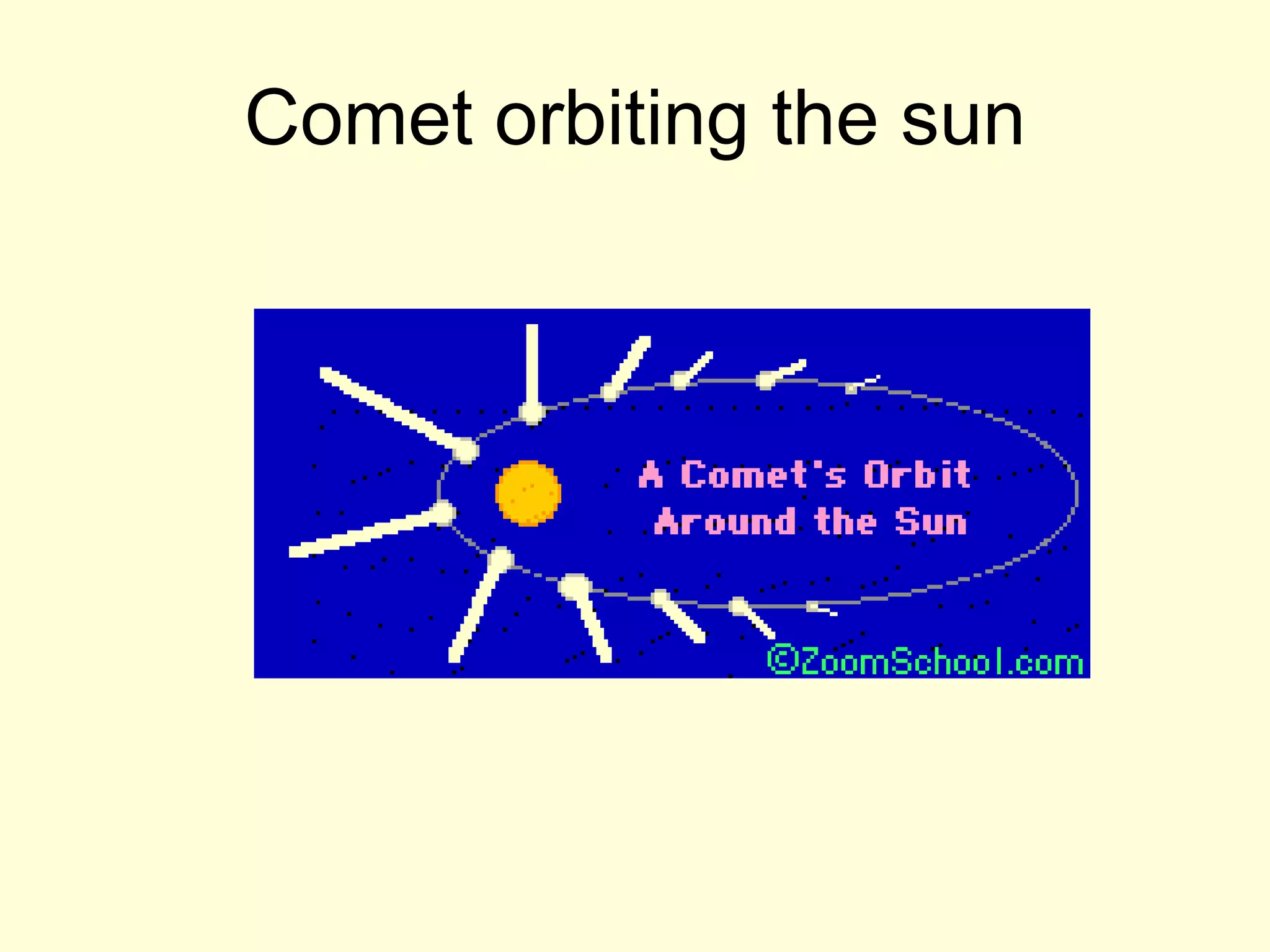 Comet orbiting the sun

A Comet's Orbit Around the Sun

©ZoomSchool.com